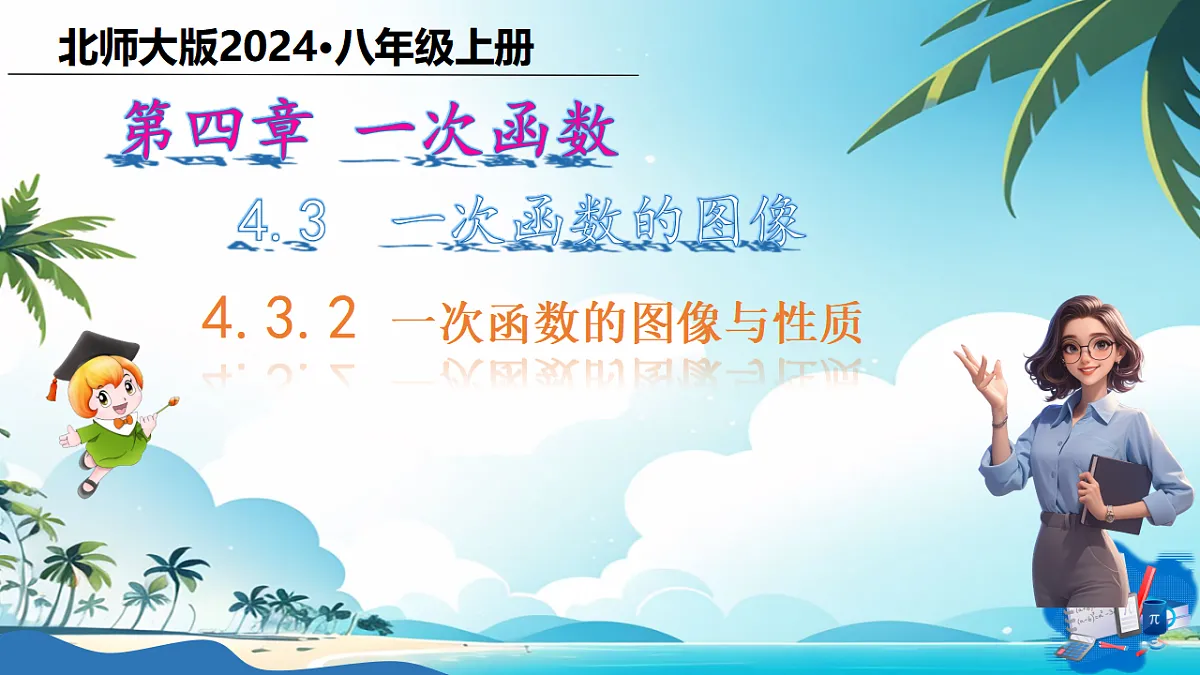 北师大版2024•八年级上册

第四章 一次函数

4.3 一次函数的图像

4.3.2 一次函数的图像与性质